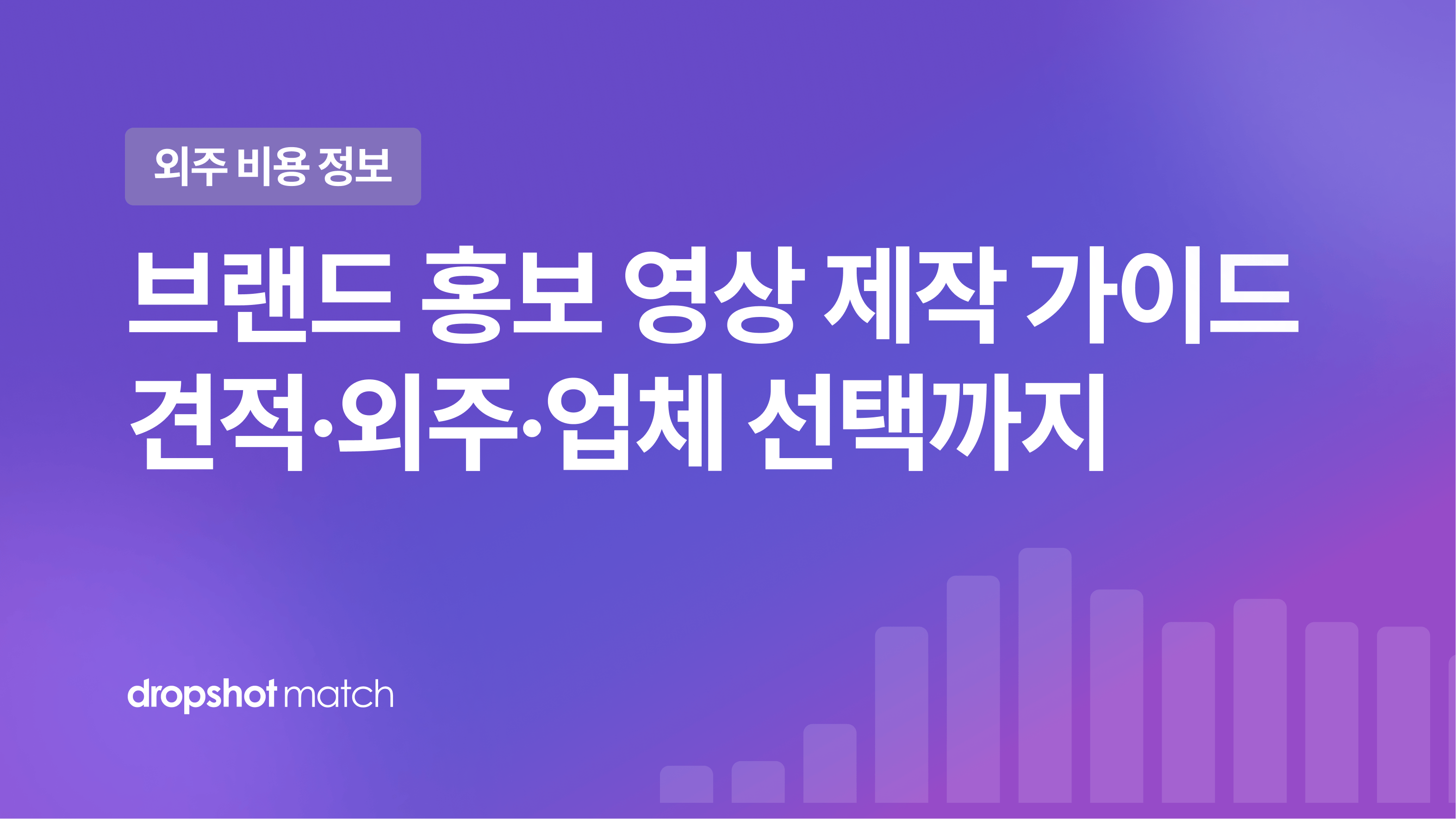 외주 비용 정보

브랜드 홍보 영상 제작 가이드
견적·외주·업체 선택까지

dropshot match